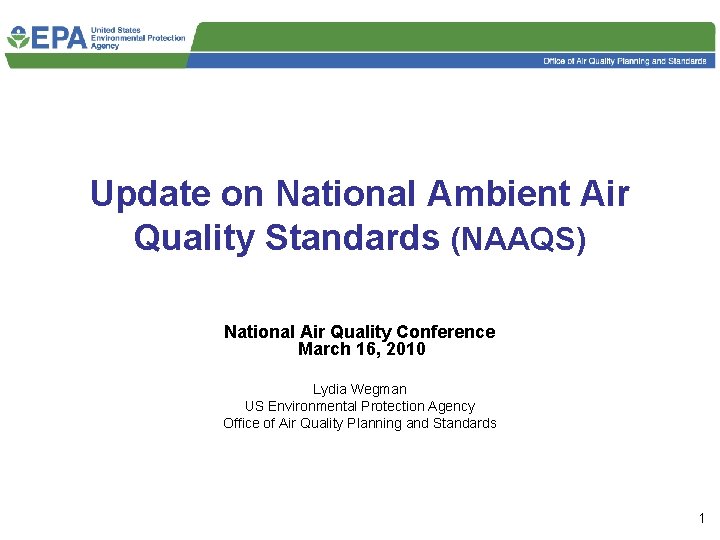 EPA United States Environmental Protection Agency

Office of Air Quality Planning and Standards

Update on National Ambient Air Quality Standards (NAAQS)

National Air Quality Conference
March 16, 2010

Lydia Wegman
US Environmental Protection Agency
Office of Air Quality Planning and Standards

1